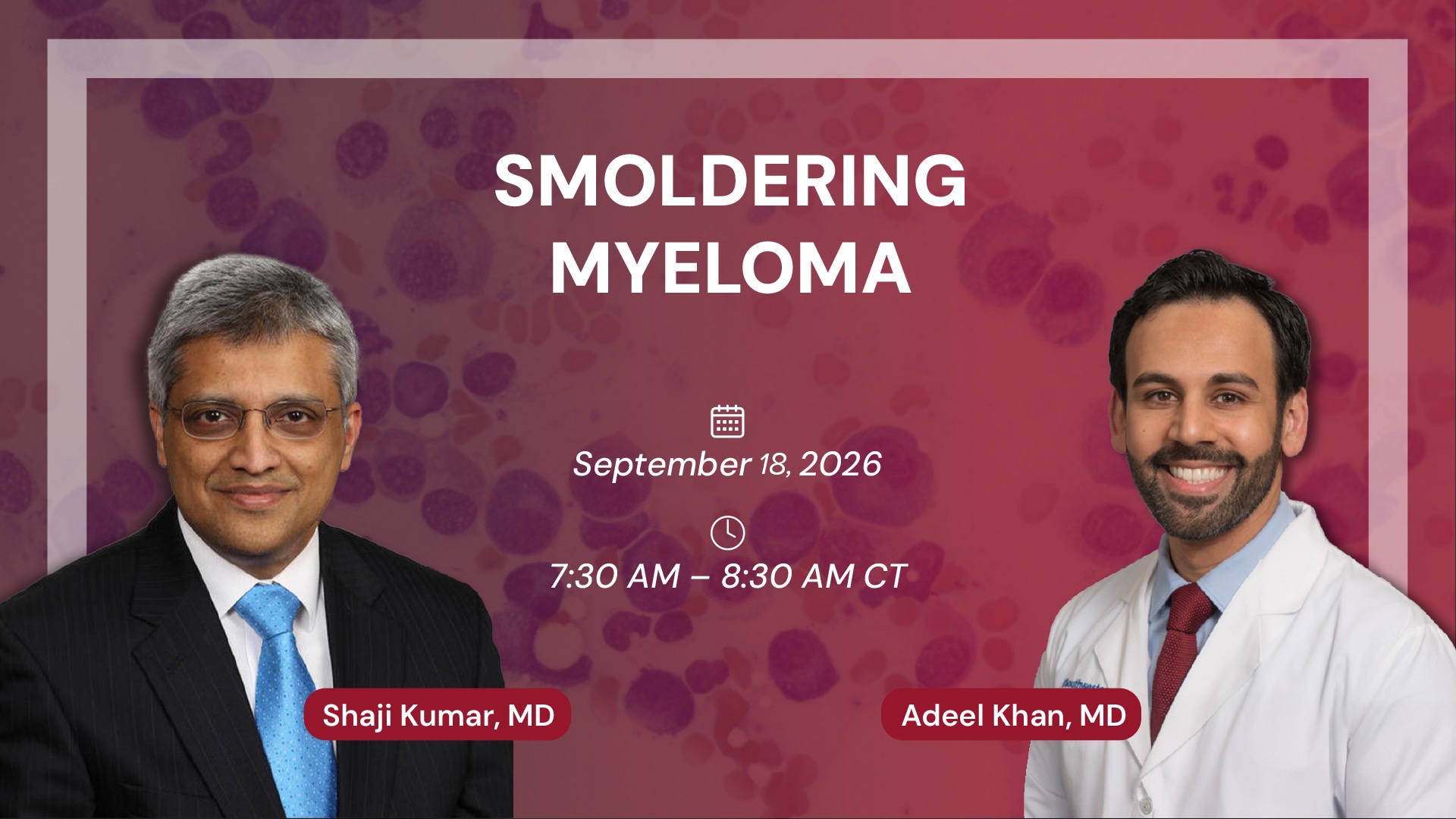 SMOLDERING MYELOMA

September 18, 2026

7:30 AM – 8:30 AM CT

Shaji Kumar, MD

Adeel Khan, MD